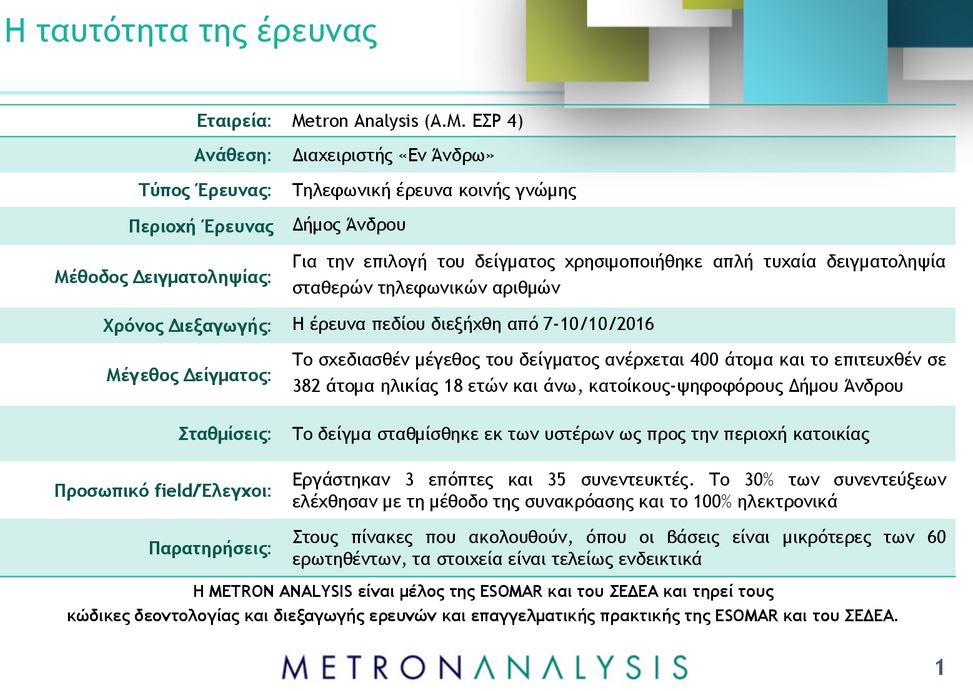 Η ταυτότητα της έρευνας

| | |
|---|---|
| Εταιρεία: | Metron Analysis (Α.Μ. ΕΣΡ 4) |
| Ανάθεση: | Διαχειριστής «Εν Άνδρω» |
| Τύπος Έρευνας: | Τηλεφωνική έρευνα κοινής γνώμης |
| Περιοχή Έρευνας | Δήμος Άνδρου |
| Μέθοδος Δειγματοληψίας: | Για την επιλογή του δείγματος χρησιμοποιήθηκε απλή τυχαία δειγματοληψία σταθερών τηλεφωνικών αριθμών |
| Χρόνος Διεξαγωγής: | Η έρευνα πεδίου διεξήχθη από 7-10/10/2016 |
| Μέγεθος Δείγματος: | Το σχεδιασθέν μέγεθος του δείγματος ανέρχεται 400 άτομα και το επιτευχθέν σε 382 άτομα ηλικίας 18 ετών και άνω, κατοίκους-ψηφοφόρους Δήμου Άνδρου |
| Σταθμίσεις: | Το δείγμα σταθμίσθηκε εκ των υστέρων ως προς την περιοχή κατοικίας |
| Προσωπικό field/Ελεγχοι: | Εργάστηκαν 3 επόπτες και 35 συνεντευκτές. Το 30% των συνεντεύξεων ελέχθησαν με τη μέθοδο της συνακρόασης και το 100% ηλεκτρονικά |
| Παρατηρήσεις: | Στους πίνακες που ακολουθούν, όπου οι βάσεις είναι μικρότερες των 60 ερωτηθέντων, τα στοιχεία είναι τελείως ενδεικτικά |

Η METRON ANALYSIS είναι μέλος της ESOMAR και του ΣΕΔΕΑ και τηρεί τους κώδικες δεοντολογίας και διεξαγωγής ερευνών και επαγγελματικής πρακτικής της ESOMAR και του ΣΕΔΕΑ.

METRONANALYSIS

1